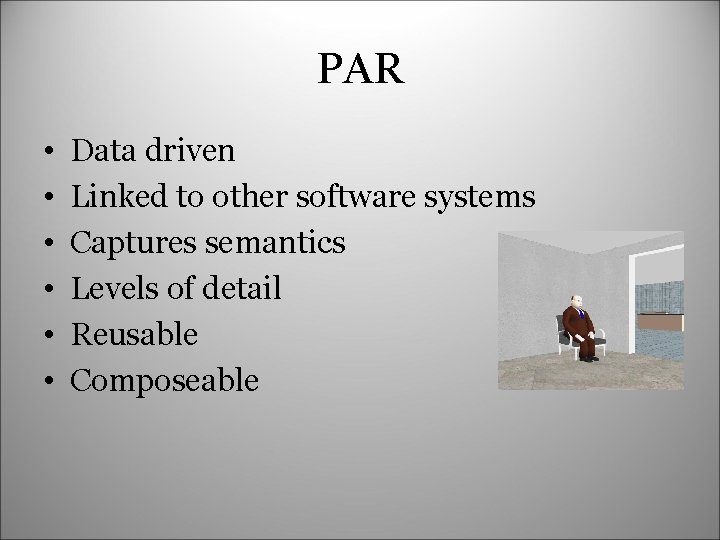 PAR

• Data driven
• Linked to other software systems
• Captures semantics
• Levels of detail
• Reusable
• Composeable